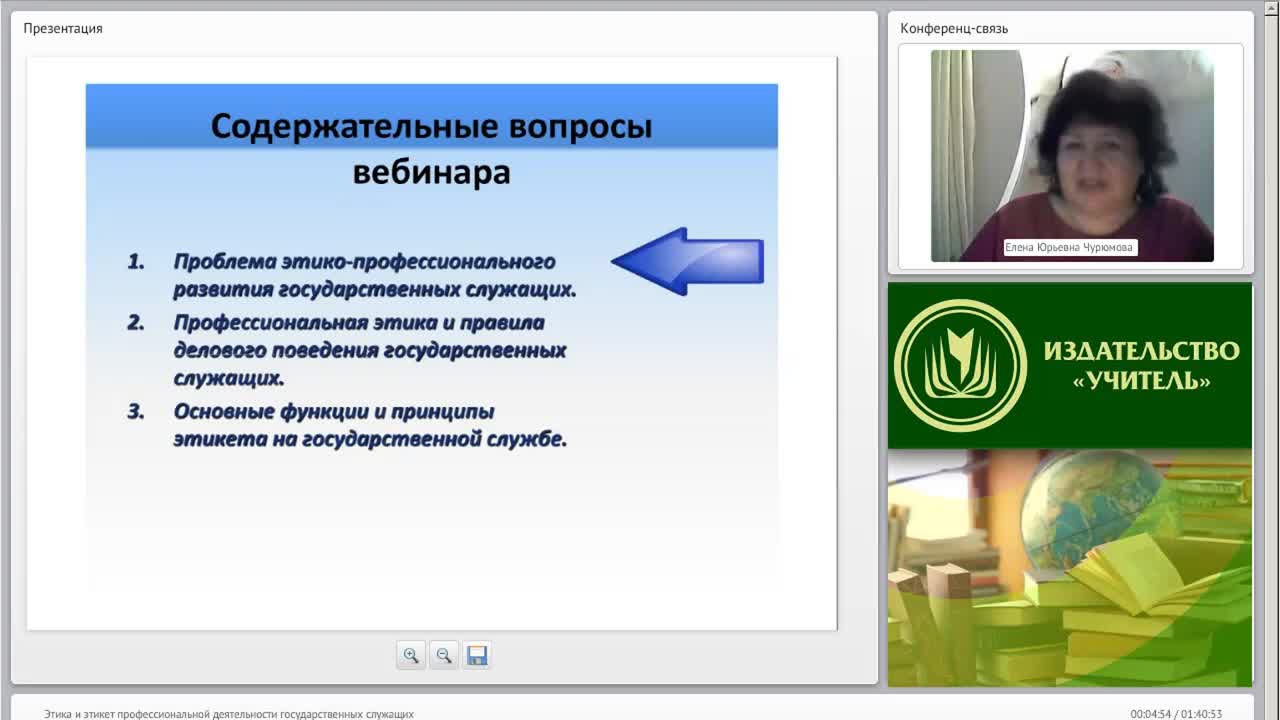 Презентация

Содержательные вопросы вебинара

1. Проблема этико-профессионального развития государственных служащих.
2. Профессиональная этика и правила делового поведения государственных служащих.
3. Основные функции и принципы этикета на государственной службе.

Конференц-связь

Елена Юрьевна Чурюмова

ИЗДАТЕЛЬСТВО «УЧИТЕЛЬ»

Этика и этикет профессиональной деятельности государственных служащих

00:04:54 / 01:40:53